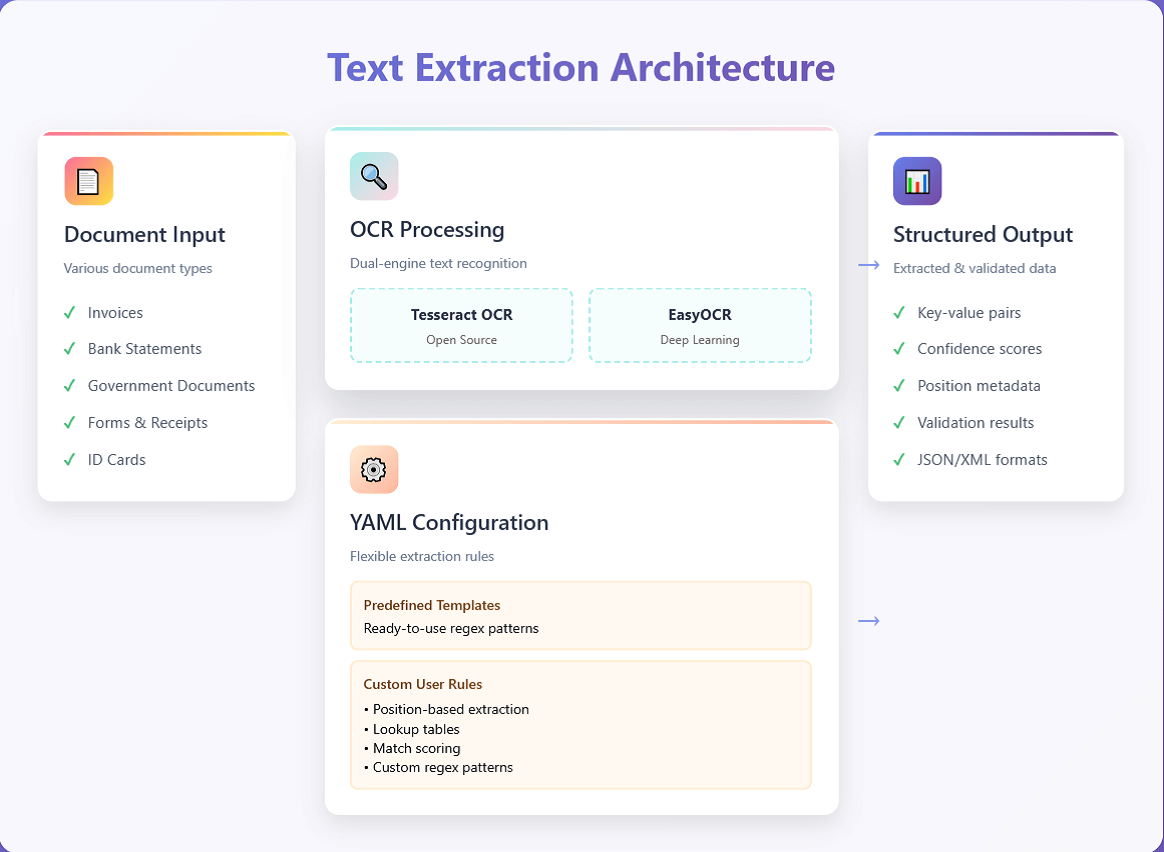 Text Extraction Architecture

Document Input

Various document types

✓ Invoices
✓ Bank Statements
✓ Government Documents
✓ Forms & Receipts
✓ ID Cards

OCR Processing

Dual-engine text recognition

Tesseract OCR
Open Source

EasyOCR
Deep Learning

YAML Configuration

Flexible extraction rules

Predefined Templates
Ready-to-use regex patterns

Custom User Rules
• Position-based extraction
• Lookup tables
• Match scoring
• Custom regex patterns

→

→

Structured Output

Extracted & validated data

✓ Key-value pairs
✓ Confidence scores
✓ Position metadata
✓ Validation results
✓ JSON/XML formats